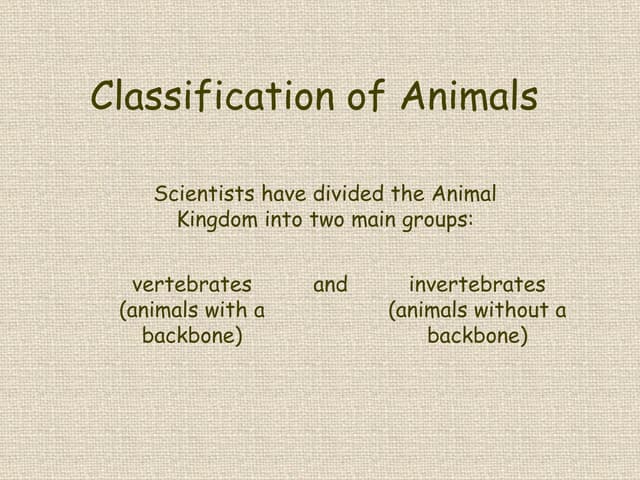 Classification of Animals

Scientists have divided the Animal Kingdom into two main groups:

vertebrates (animals with a backbone)

and

invertebrates (animals without a backbone)